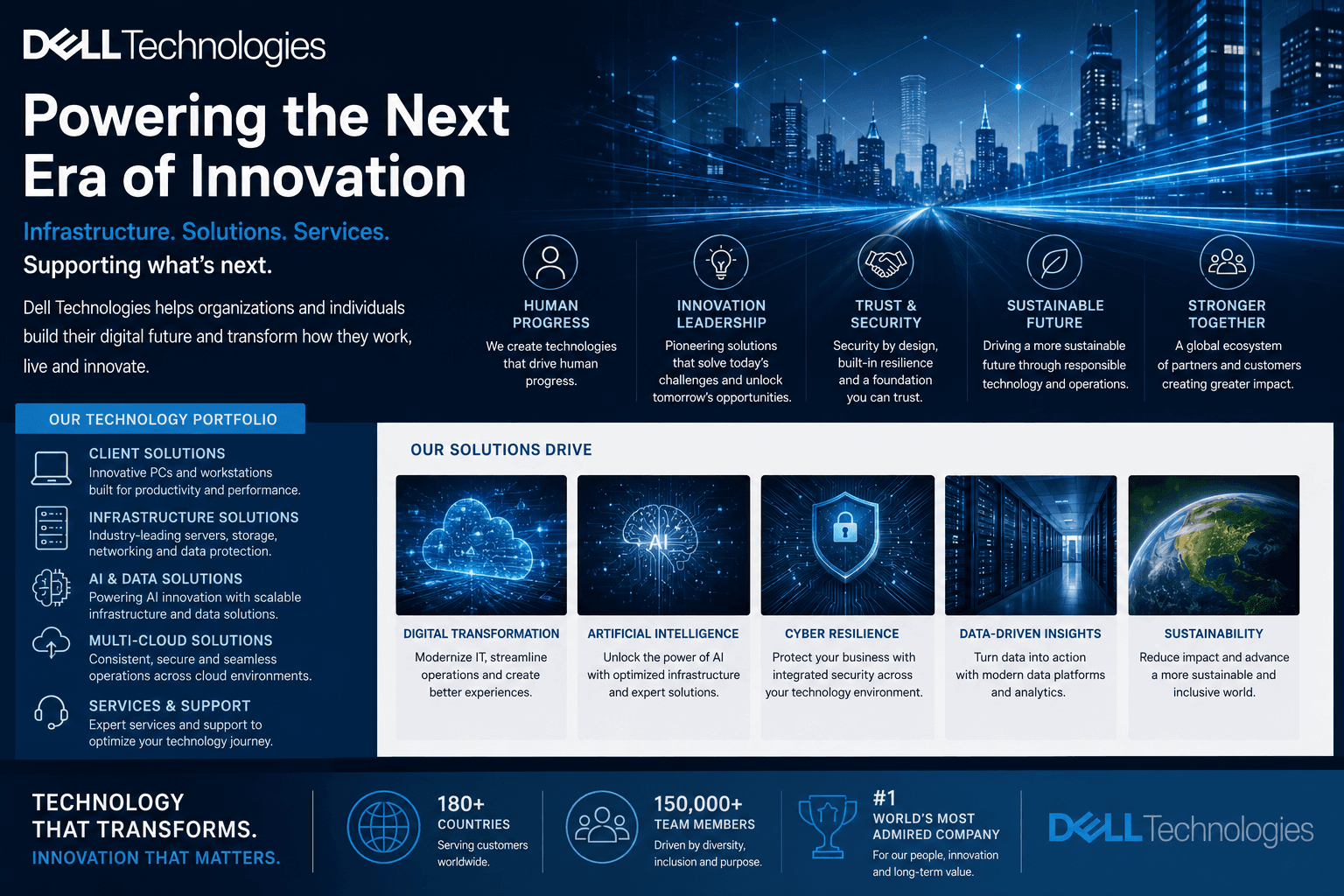 DELL Technologies

Powering the Next Era of Innovation

Infrastructure. Solutions. Services.

Supporting what's next.

Dell Technologies helps organizations and individuals build their digital future and transform how they work, live and innovate.

HUMAN PROGRESS
We create technologies that drive human progress.

INNOVATION LEADERSHIP
Pioneering solutions that solve today's challenges and unlock tomorrow's opportunities.

TRUST & SECURITY
Security by design, built-in resilience and a foundation you can trust.

SUSTAINABLE FUTURE
Driving a more sustainable future through responsible technology and operations.

STRONGER TOGETHER
A global ecosystem of partners and customers creating greater impact.

OUR TECHNOLOGY PORTFOLIO

CLIENT SOLUTIONS
Innovative PCs and workstations built for productivity and performance.

INFRASTRUCTURE SOLUTIONS
Industry-leading servers, storage, networking and data protection.

AI & DATA SOLUTIONS
Powering AI innovation with scalable infrastructure and data solutions.

MULTI-CLOUD SOLUTIONS
Consistent, secure and seamless operations across cloud environments.

SERVICES & SUPPORT
Expert services and support to optimize your technology journey.

OUR SOLUTIONS DRIVE

AI

DIGITAL TRANSFORMATION
Modernize IT, streamline operations and create better experiences.

ARTIFICIAL INTELLIGENCE
Unlock the power of AI with optimized infrastructure and expert solutions.

CYBER RESILIENCE
Protect your business with integrated security across your technology environment.

DATA-DRIVEN INSIGHTS
Turn data into action with modern data platforms and analytics.

SUSTAINABILITY
Reduce impact and advance a more sustainable and inclusive world.

TECHNOLOGY THAT TRANSFORMS.
INNOVATION THAT MATTERS.

180+
COUNTRIES
Serving customers worldwide.

150,000+
TEAM MEMBERS
Driven by diversity, inclusion and purpose.

#1
WORLD'S MOST ADMIRED COMPANY
For our people, innovation and long-term value.

DELL Technologies